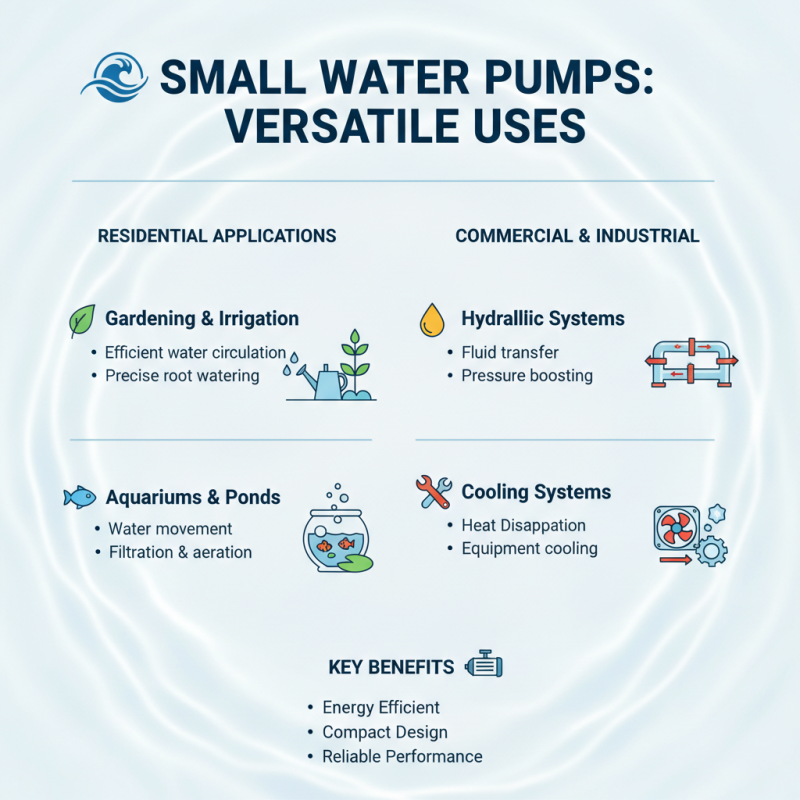 SMALL WATER PUMPS: VERSATILE USES

RESIDENTIAL APPLICATIONS

Gardening & Irrigation
• Efficient water circulation
• Precise root watering

Aquariums & Ponds
• Water movement
• Filtration & aeration

COMMERCIAL & INDUSTRIAL

Hydrallic Systems
• Fluid transfer
• Pressure boosting

Cooling Systems
• Heat Disappation
• Equipment cooling

KEY BENEFITS
• Energy Efficient
• Compact Design
• Reliable Performance